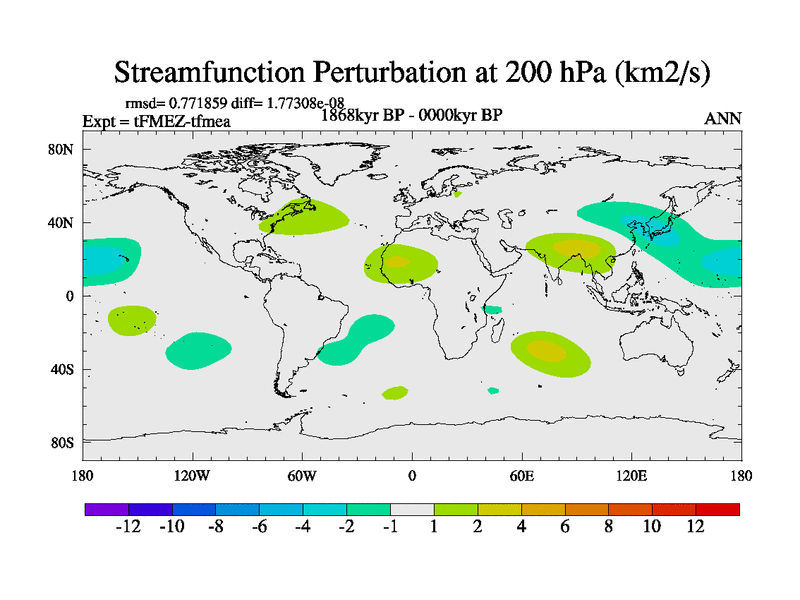 Streamfunction Perturbation at 200 hPa (km2/s)

rmsd= 0.771859 diff= 1.77308e-08
Expt = tFMEZ-tfmea
1868kyr BP - 0000kyr BP
ANN

80N
40N
0
40S
80S

180
120W
60W
0
60E
120E
180

-12
-10
-8
-6
-4
-2
-1
1
2
4
6
8
10
12